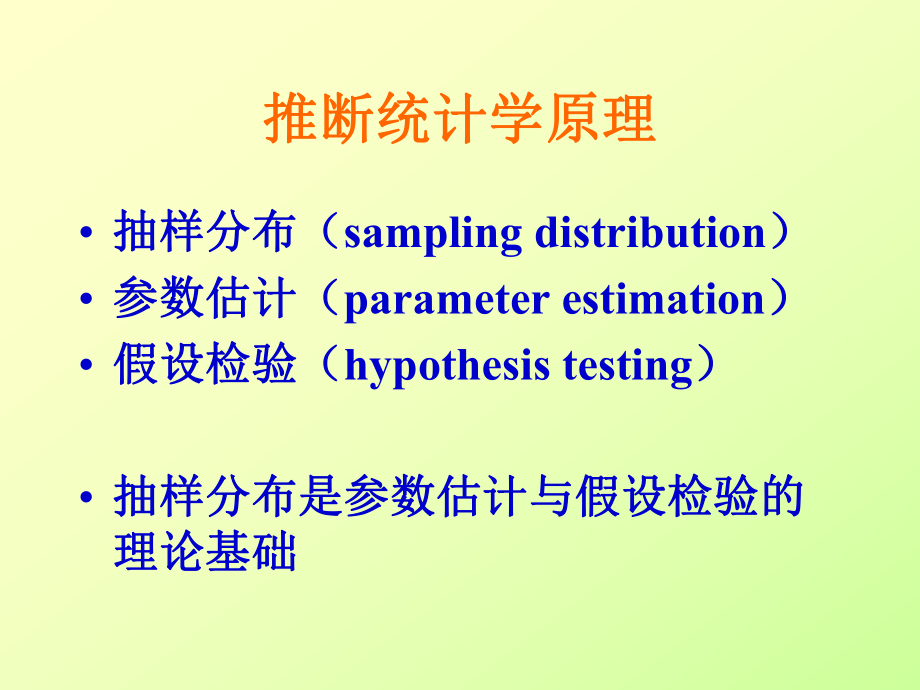 推断统计学原理

• 抽样分布（sampling distribution）
• 参数估计（parameter estimation）
• 假设检验（hypothesis testing）

• 抽样分布是参数估计与假设检验的理论基础